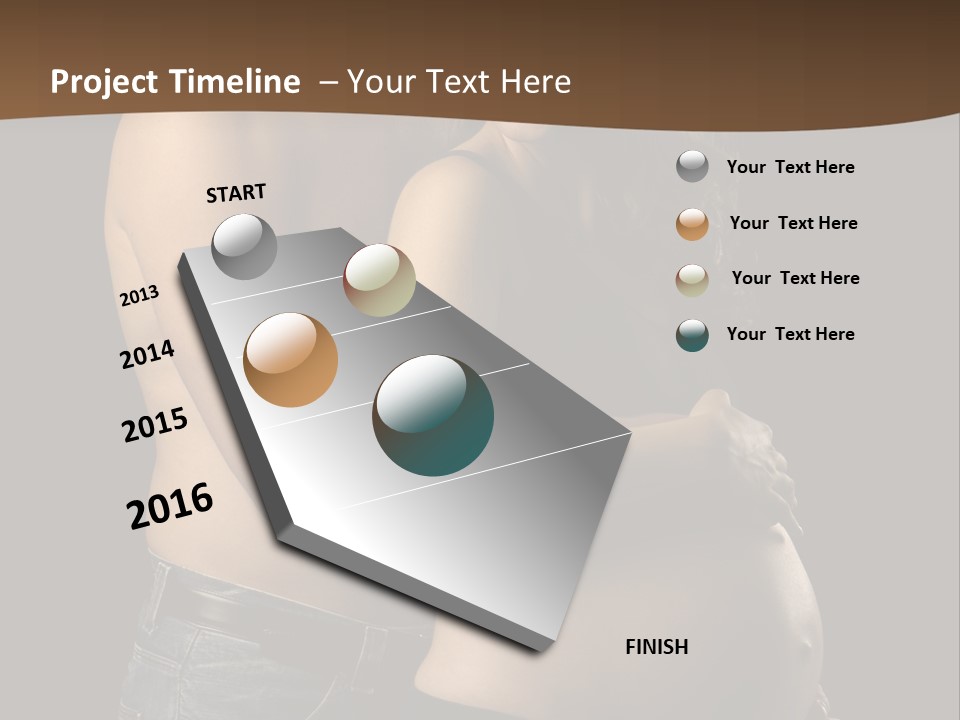 Project Timeline – Your Text Here

START

2013

2014

2015

2016

FINISH

Your Text Here

Your Text Here

Your Text Here

Your Text Here